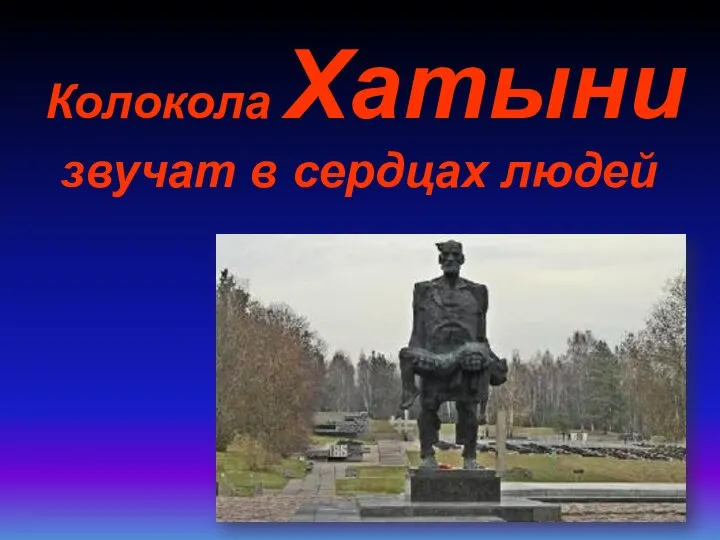 Колокола Хатыни звучат в сердцах людей